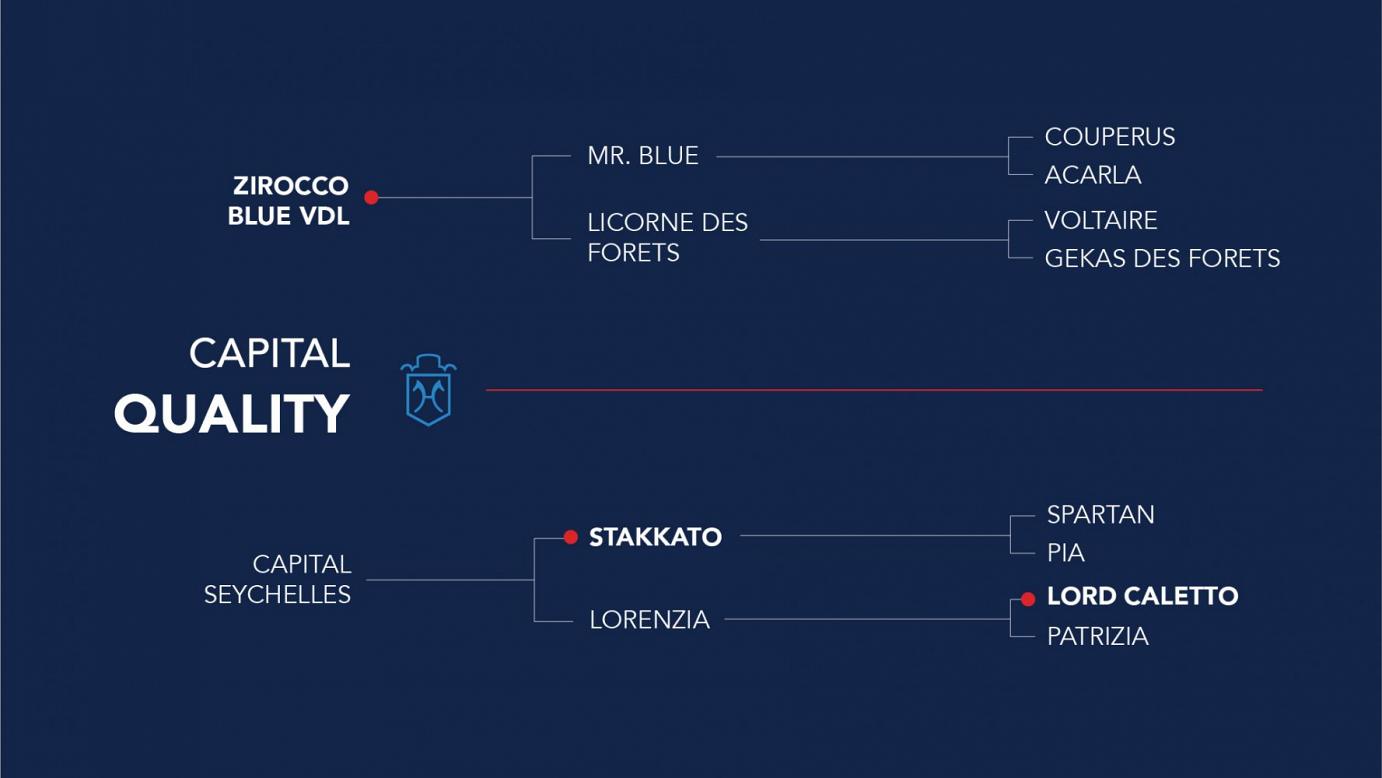 ZIROCCO BLUE VDL

MR. BLUE

COUPERUS

ACARLA

LICORNE DES FORETS

VOLTAIRE

GEKAS DES FORETS

CAPITAL
QUALITY

CAPITAL SEYCHELLES

STAKKATO

SPARTAN

PIA

LORENZIA

LORD CALETTO

PATRIZIA